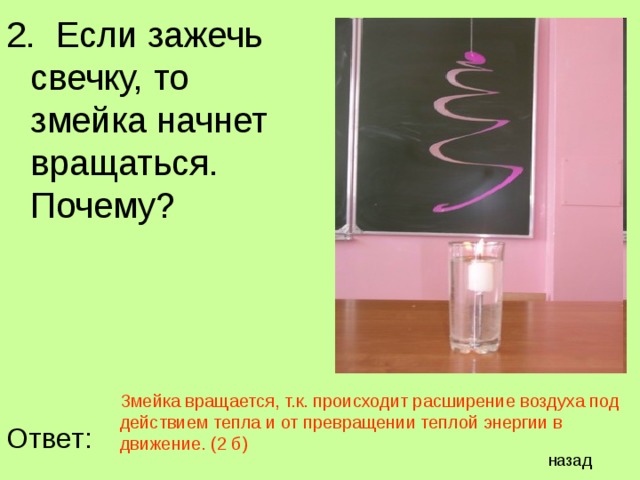 2. Если зажечь свечку, то змейка начнет вращаться. Почему?

Ответ:

Змейка вращается, т.к. происходит расширение воздуха под действием тепла и от превращении теплой энергии в движение. (2 б)

назад